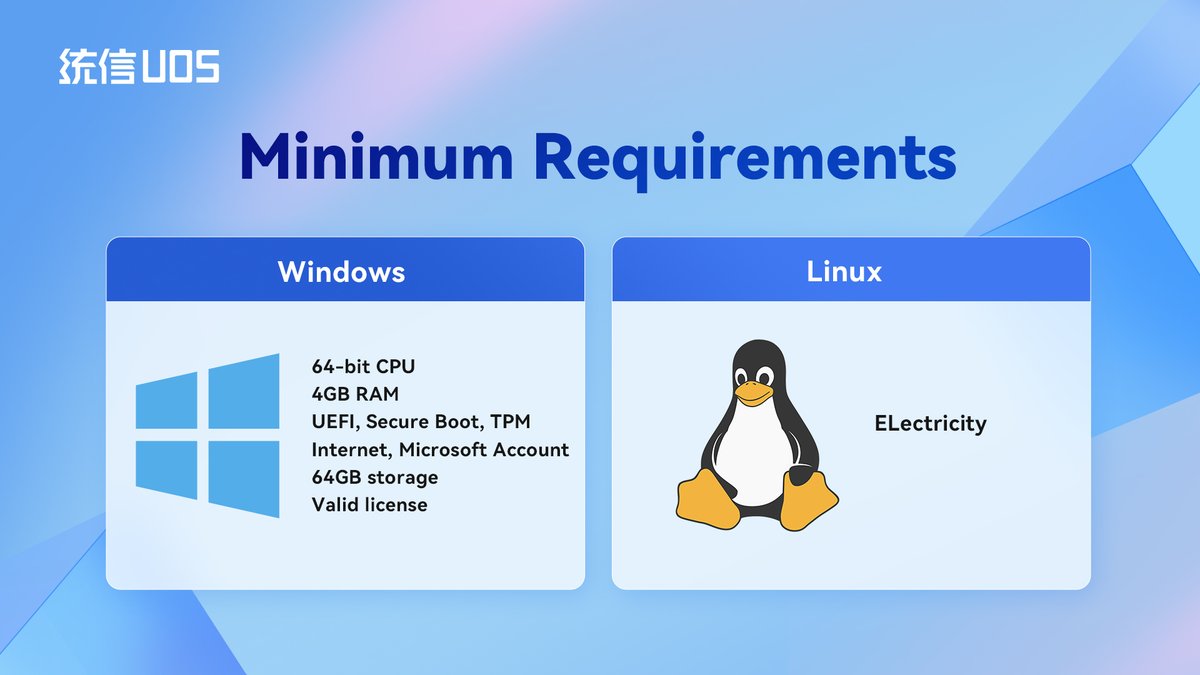 统信UOS

Minimum Requirements

Windows

64-bit CPU
4GB RAM
UEFI, Secure Boot, TPM
Internet, Microsoft Account
64GB storage
Valid license

Linux

ELectricity